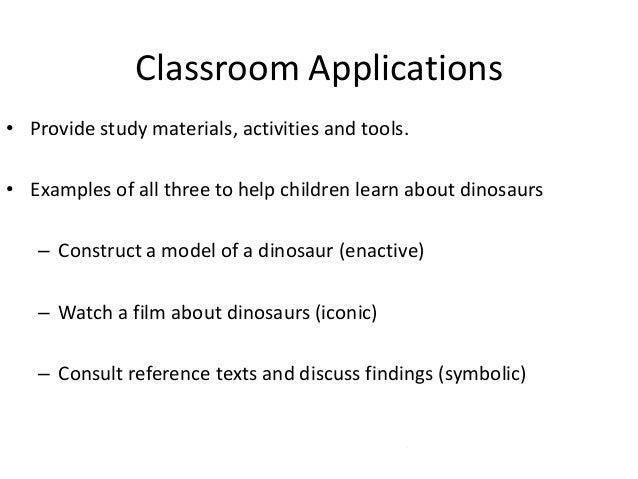 Classroom Applications

• Provide study materials, activities and tools.

• Examples of all three to help children learn about dinosaurs

– Construct a model of a dinosaur (enactive)

– Watch a film about dinosaurs (iconic)

– Consult reference texts and discuss findings (symbolic)